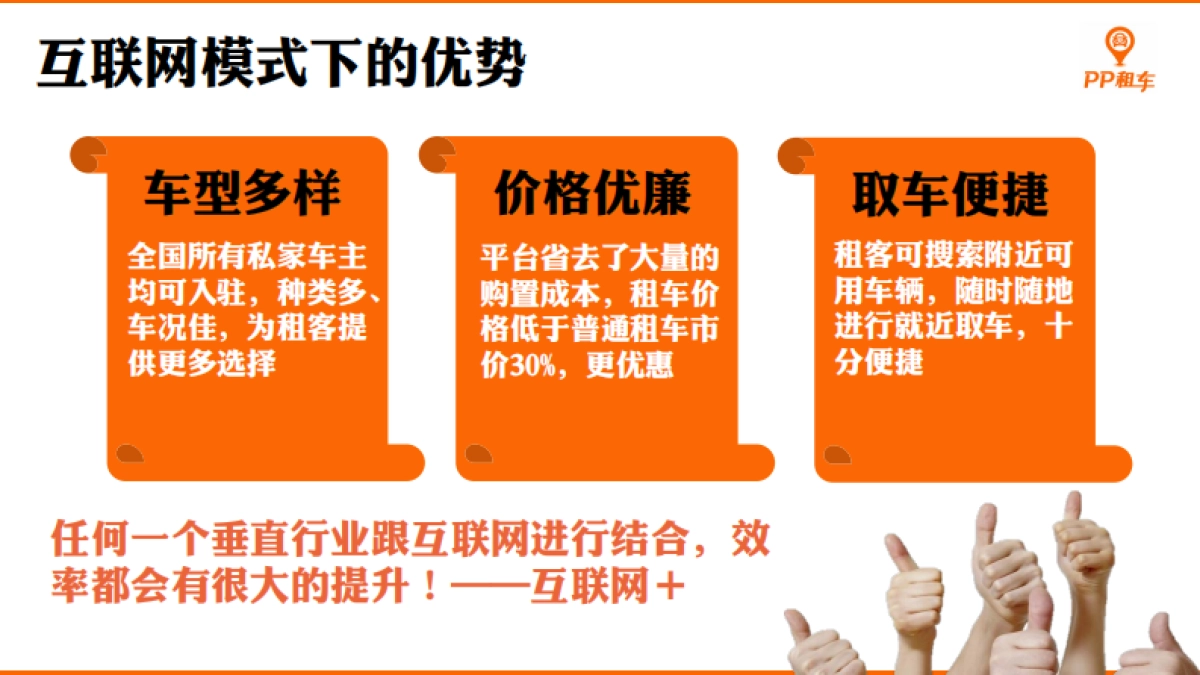 互联网模式下的优势

PP租车

车型多样

全国所有私家车主均可入驻，种类多、车况佳，为租客提供更多选择

价格优廉

平台省去了大量的购置成本，租车价格低于普通租车市价30%，更优惠

取车便捷

租客可搜索附近可用车辆，随时随地进行就近取车，十分便捷

任何一个垂直行业跟互联网进行结合，效率都会有很大的提升！——互联网＋